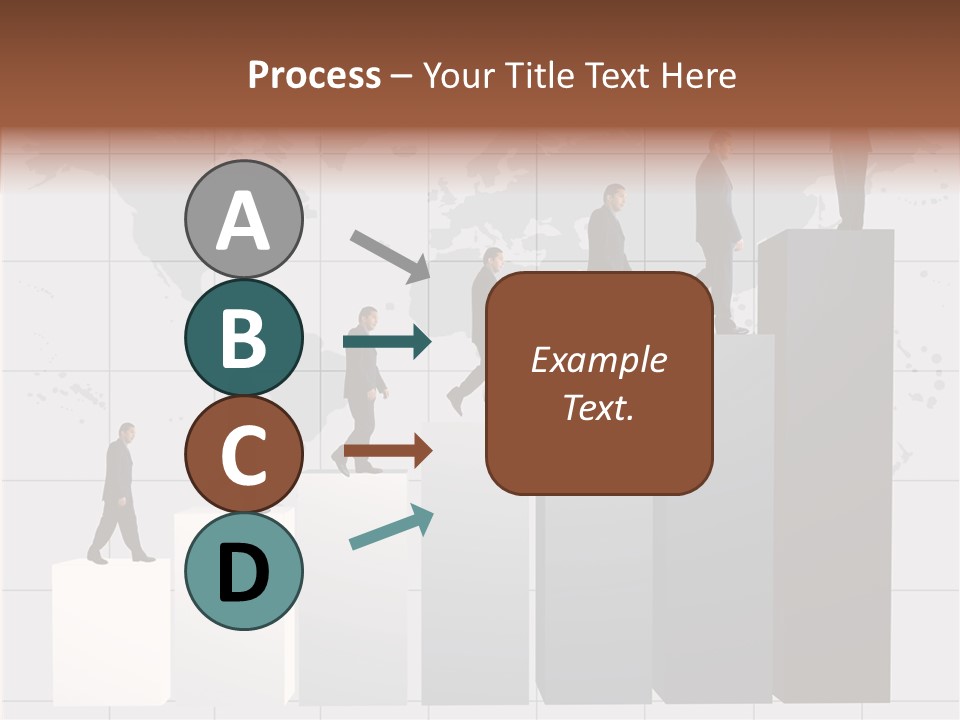 Process – Your Title Text Here

A

B

C

D

Example Text.